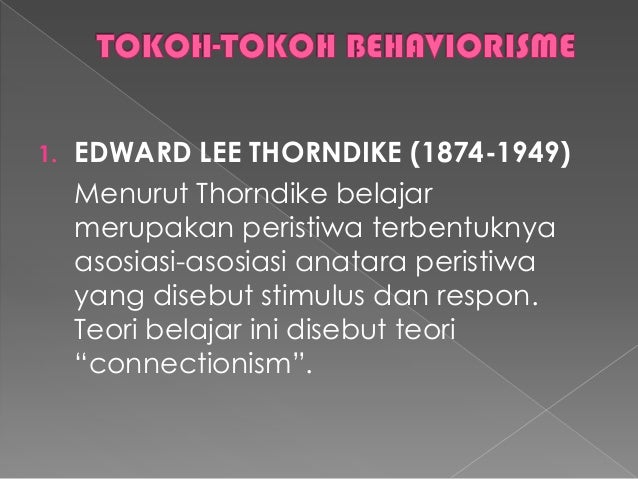 TOKOH-TOKOH BEHAVIORISME

1. EDWARD LEE THORNDIKE (1874-1949)
Menurut Thorndike belajar merupakan peristiwa terbentuknya asosiasi-asosiasi anatara peristiwa yang disebut stimulus dan respon. Teori belajar ini disebut teori “connectionism”.